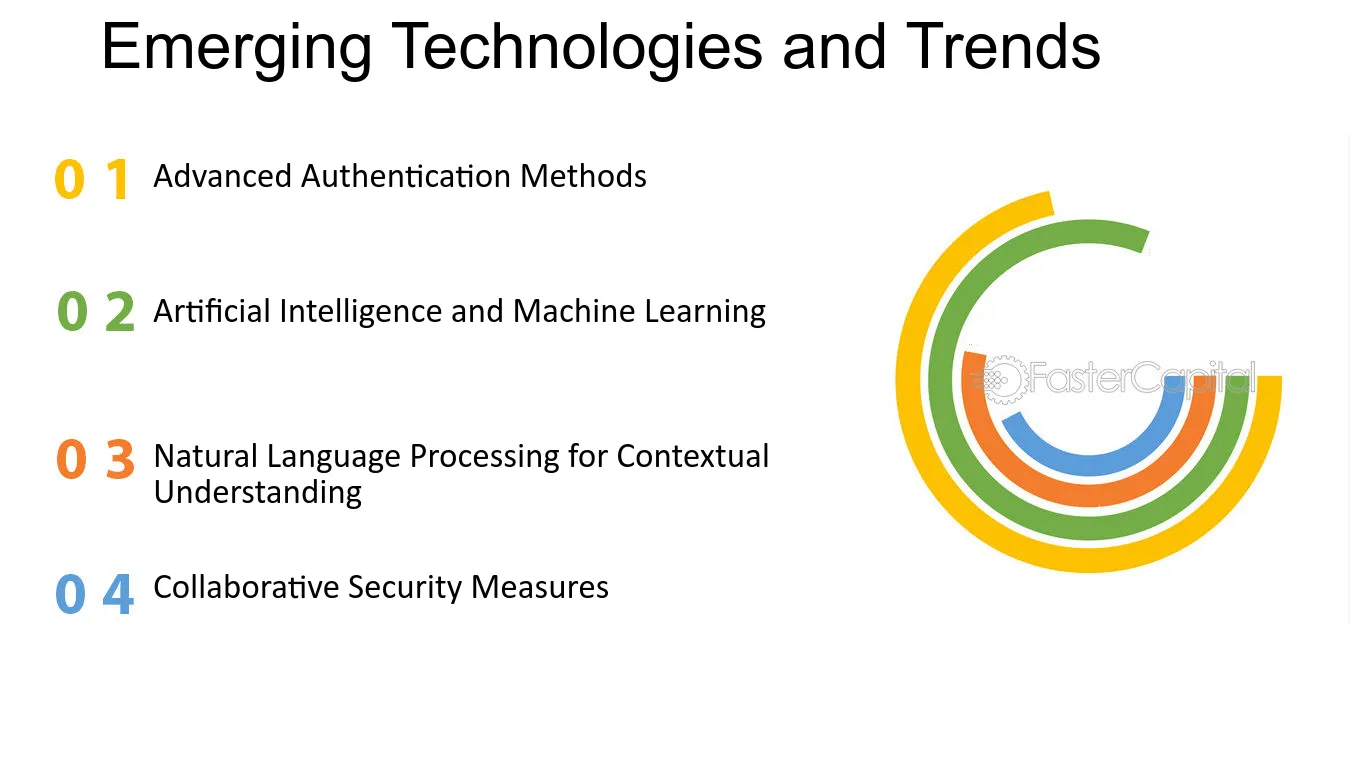 Emerging Technologies and Trends

0 1 Advanced Authentication Methods

0 2 Artificial Intelligence and Machine Learning

0 3 Natural Language Processing for Contextual Understanding

0 4 Collaborative Security Measures

FasterCapital